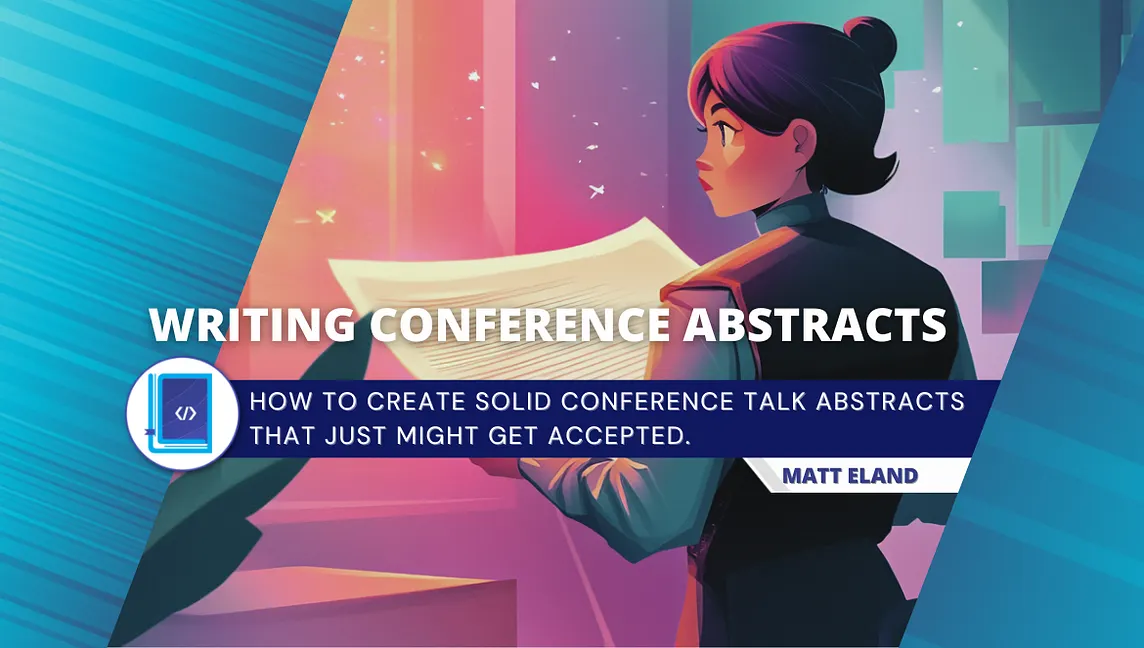 WRITING CONFERENCE ABSTRACTS

</>

HOW TO CREATE SOLID CONFERENCE TALK ABSTRACTS THAT JUST MIGHT GET ACCEPTED.

MATT ELAND